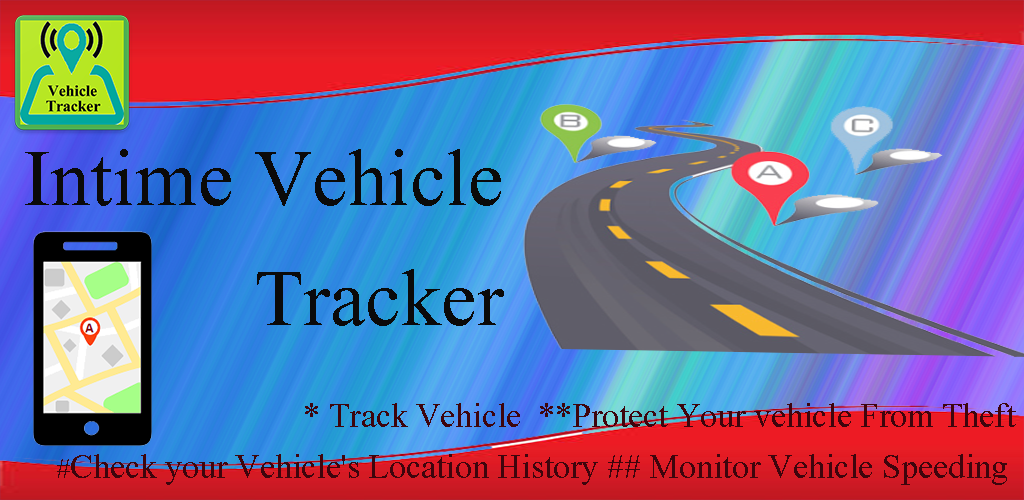 Vehicle Tracker

Intime Vehicle Tracker

B
C
A

A

* Track Vehicle **Protect Your vehicle From Theft

#Check your Vehicle's Location History ## Monitor Vehicle Speeding